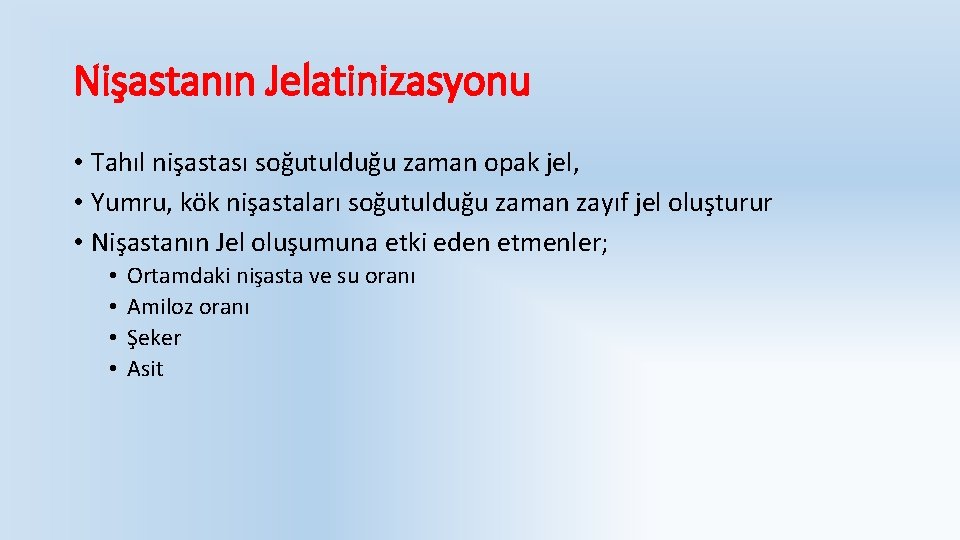 Nişastanın Jelatinizasyonu

• Tahıl nişastası soğutulduğu zaman opak jel,
• Yumru, kök nişastaları soğutulduğu zaman zayıf jel oluşturur
• Nişastanın Jel oluşumuna etki eden etmenler;
  • Ortamdaki nişasta ve su oranı
  • Amiloz oranı
  • Şeker
  • Asit